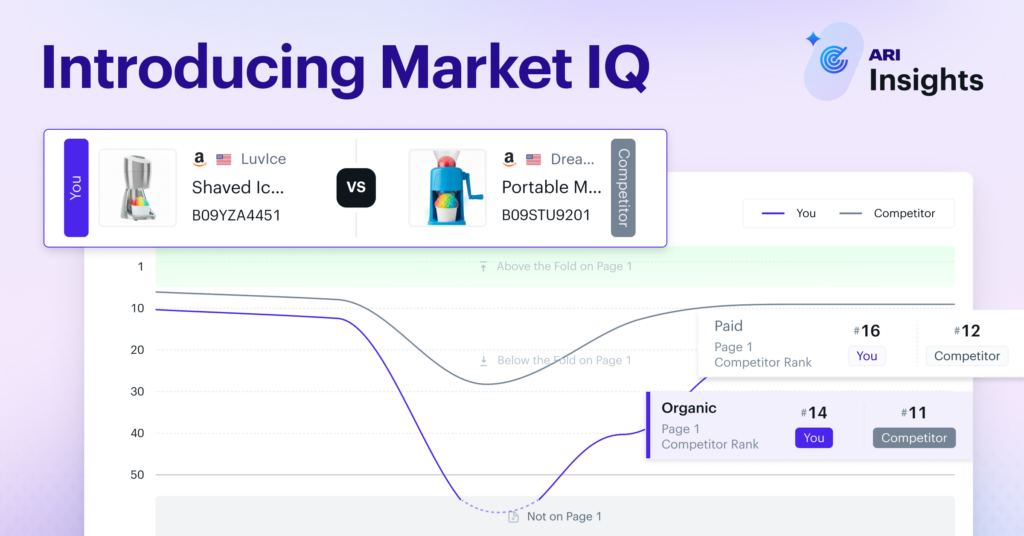 Introducing Market IQ

ARI Insights

You

LuvIce

Shaved Ic...

B09YZA4451

VS

Drea...

Portable M...

B09STU9201

Competitor

You Competitor

1

10

20

30

40

50

Above the Fold on Page 1

Below the Fold on Page 1

Not on Page 1

Paid

Page 1

Competitor Rank

#16

You

#12

Competitor

Organic

Page 1

Competitor Rank

#14

You

#11

Competitor